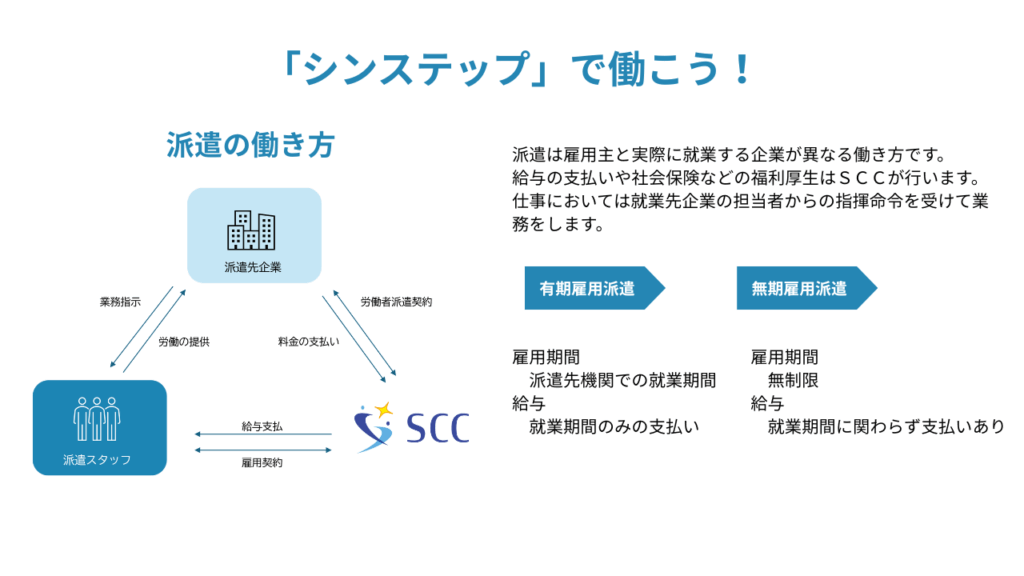 「シンステップ」で働こう！

派遣の働き方

派遣先企業

業務指示

労働の提供

労働者派遣契約

料金の支払い

派遣スタッフ

給与支払

雇用契約

SCC

派遣は雇用主と実際に就業する企業が異なる働き方です。
給与の支払いや社会保険などの福利厚生はＳＣＣが行います。
仕事においては就業先企業の担当者からの指揮命令を受けて業務をします。

有期雇用派遣

雇用期間
派遣先機関での就業期間
給与
就業期間のみの支払い

無期雇用派遣

雇用期間
無制限
給与
就業期間に関わらず支払いあり